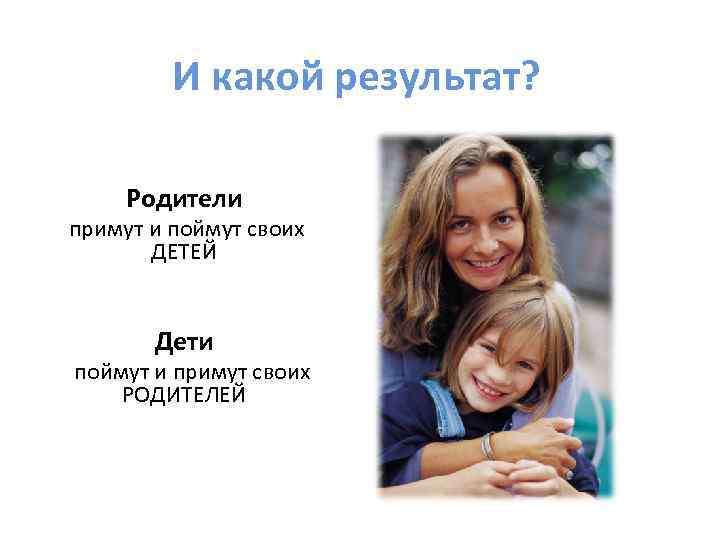 И какой результат?

Родители
примут и поймут своих ДЕТЕЙ

Дети
поймут и примут своих РОДИТЕЛЕЙ